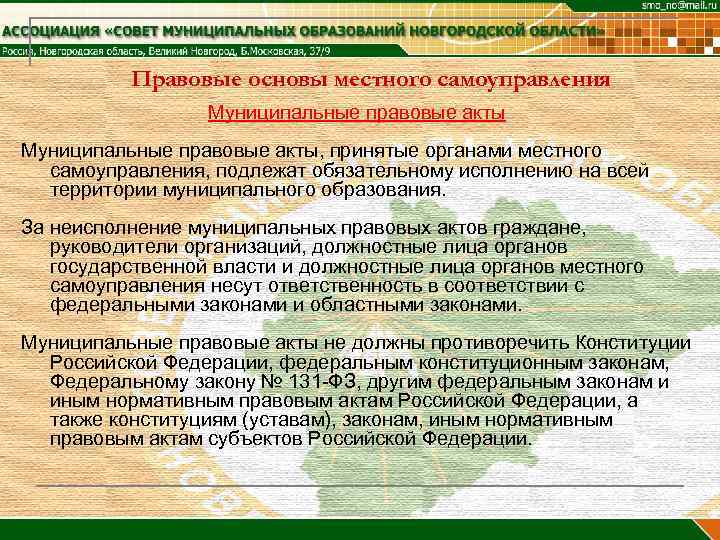 smo_no@mail.ru

АССОЦИАЦИЯ «СОВЕТ МУНИЦИПАЛЬНЫХ ОБРАЗОВАНИЙ НОВГОРОДСКОЙ ОБЛАСТИ»

Россия, Новгородская область, Великий Новгород, Б.Московская, 37/9

Правовые основы местного самоуправления

Муниципальные правовые акты

Муниципальные правовые акты, принятые органами местного самоуправления, подлежат обязательному исполнению на всей территории муниципального образования.

За неисполнение муниципальных правовых актов граждане, руководители организаций, должностные лица органов государственной власти и должностные лица органов местного самоуправления несут ответственность в соответствии с федеральными законами и областными законами.

Муниципальные правовые акты не должны противоречить Конституции Российской Федерации, федеральным конституционным законам, Федеральному закону № 131-ФЗ, другим федеральным законам и иным нормативным правовым актам Российской Федерации, а также конституциям (уставам), законам, иным нормативным правовым актам субъектов Российской Федерации.